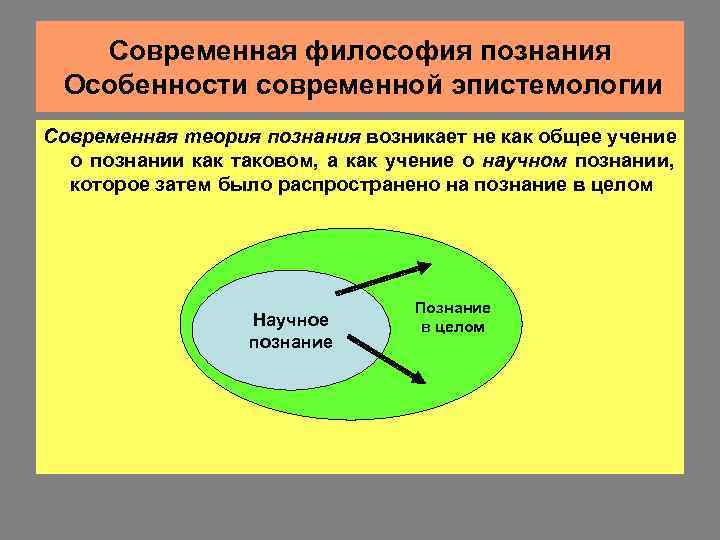 Современная философия познания
Особенности современной эпистемологии

Современная теория познания возникает не как общее учение о познании как таковом, а как учение о научном познании, которое затем было распространено на познание в целом

Научное познание

Познание в целом